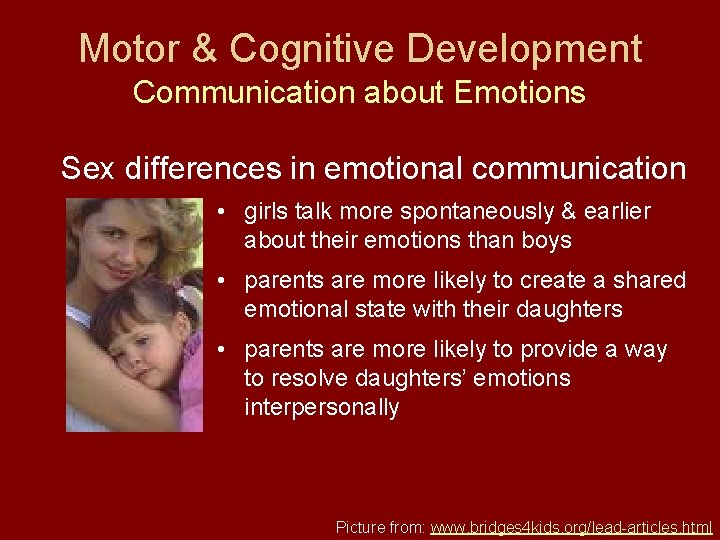 Motor & Cognitive Development
Communication about Emotions

Sex differences in emotional communication

• girls talk more spontaneously & earlier about their emotions than boys
• parents are more likely to create a shared emotional state with their daughters
• parents are more likely to provide a way to resolve daughters' emotions interpersonally

Picture from: www.bridges4kids.org/lead-articles.html